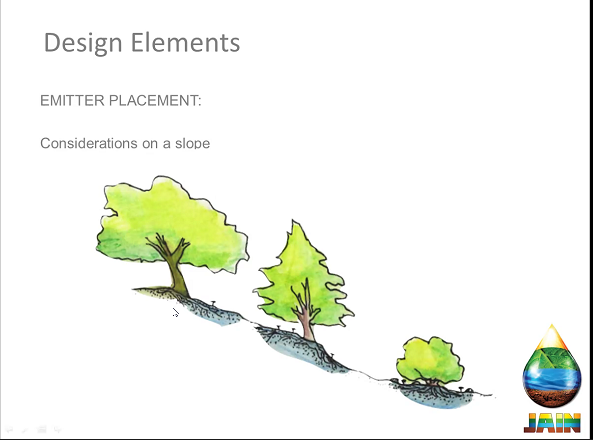 Design Elements

EMITTER PLACEMENT:

Considerations on a slope

JAIN